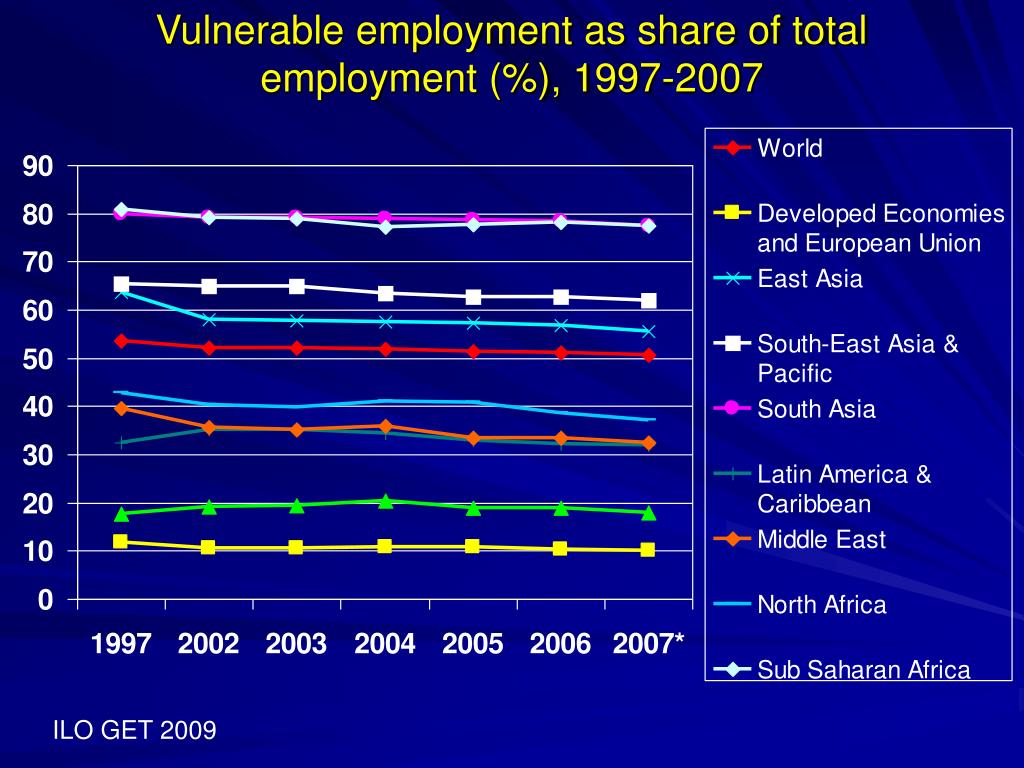 Vulnerable employment as share of total employment (%), 1997-2007

90
80
70
60
50
40
30
20
10
0

1997 2002 2003 2004 2005 2006 2007*

World
Developed Economies and European Union
East Asia
South-East Asia & Pacific
South Asia
Latin America & Caribbean
Middle East
North Africa
Sub Saharan Africa

ILO GET 2009